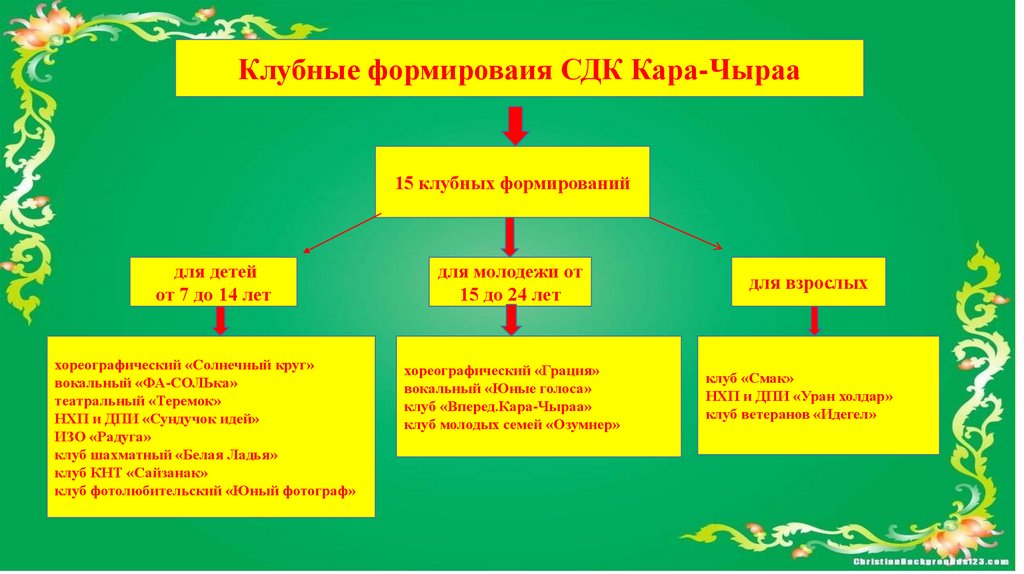 Клубные формироваия СДК Кара-Чыраа

15 клубных формирований

для детей от 7 до 14 лет

для молодежи от 15 до 24 лет

для взрослых

хореографический «Солнечный круг»
вокальный «ФА-СОЛЬка»
театральный «Теремок»
НХП и ДПИ «Сундучок идей»
ИЗО «Радуга»
клуб шахматный «Белая Ладья»
клуб КНТ «Сайзанак»
клуб фотолюбительский «Юный фотограф»

хореографический «Грация»
вокальный «Юные голоса»
клуб «Вперед.Кара-Чыраа»
клуб молодых семей «Озумнер»

клуб «Смак»
НХП и ДПИ «Уран холдар»
клуб ветеранов «Идегел»

ChristianBackgrounds123.com